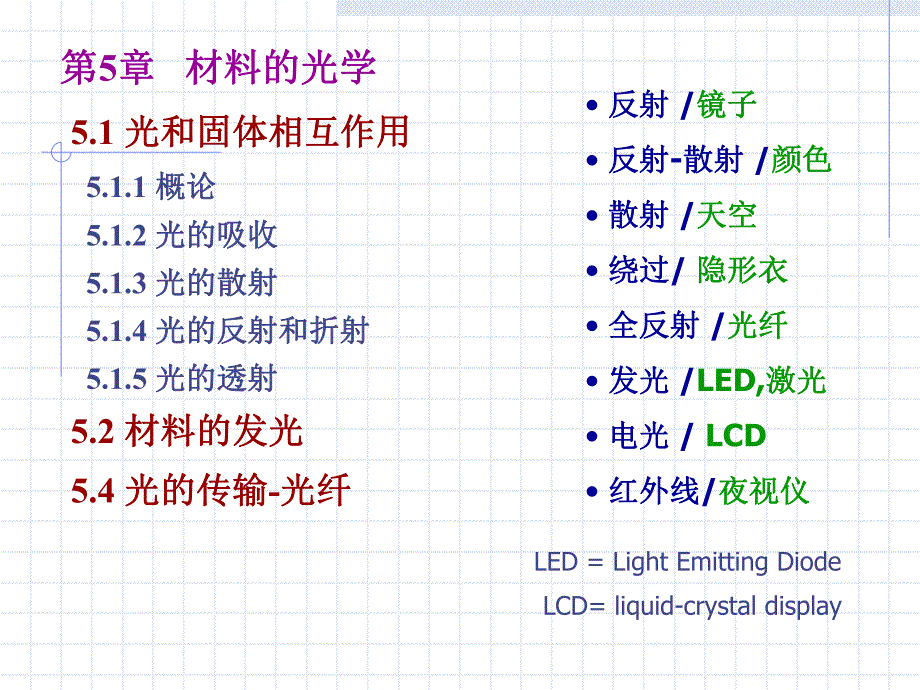 第5章 材料的光学

5.1 光和固体相互作用

5.1.1 概论

5.1.2 光的吸收

5.1.3 光的散射

5.1.4 光的反射和折射

5.1.5 光的透射

5.2 材料的发光

5.4 光的传输-光纤

• 反射 /镜子

• 反射-散射 /颜色

• 散射 /天空

• 绕过/ 隐形衣

• 全反射 /光纤

• 发光 /LED,激光

• 电光 / LCD

• 红外线/夜视仪

LED = Light Emitting Diode

LCD= liquid-crystal display